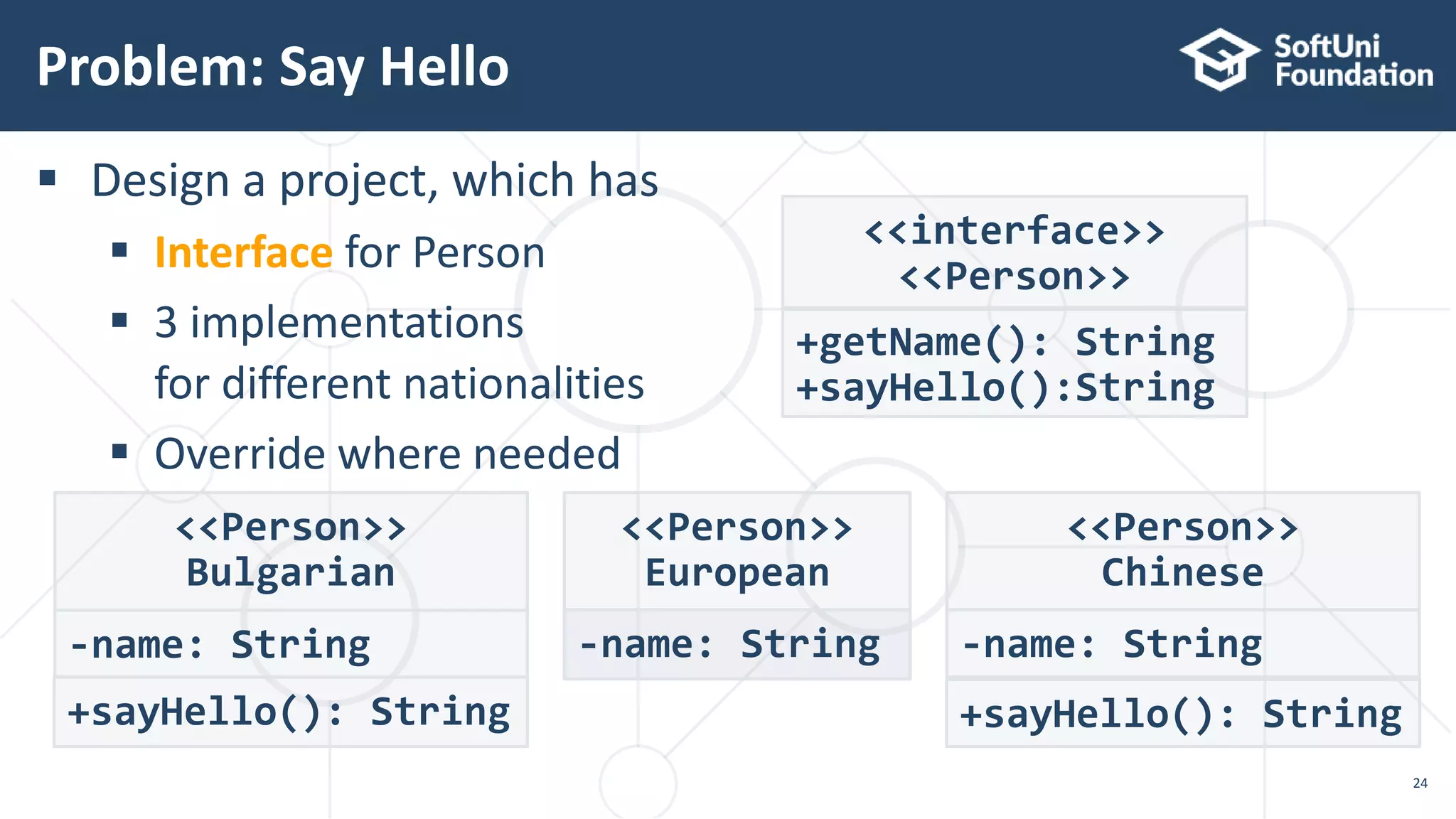 Problem: Say Hello

SoftUni Foundation

▪ Design a project, which has
 ▪ Interface for Person
 ▪ 3 implementations for different nationalities
 ▪ Override where needed

<<interface>>
<<Person>>

+getName(): String
+sayHello():String

<<Person>>
Bulgarian

-name: String

+sayHello(): String

<<Person>>
European

-name: String

<<Person>>
Chinese

-name: String

+sayHello(): String

24